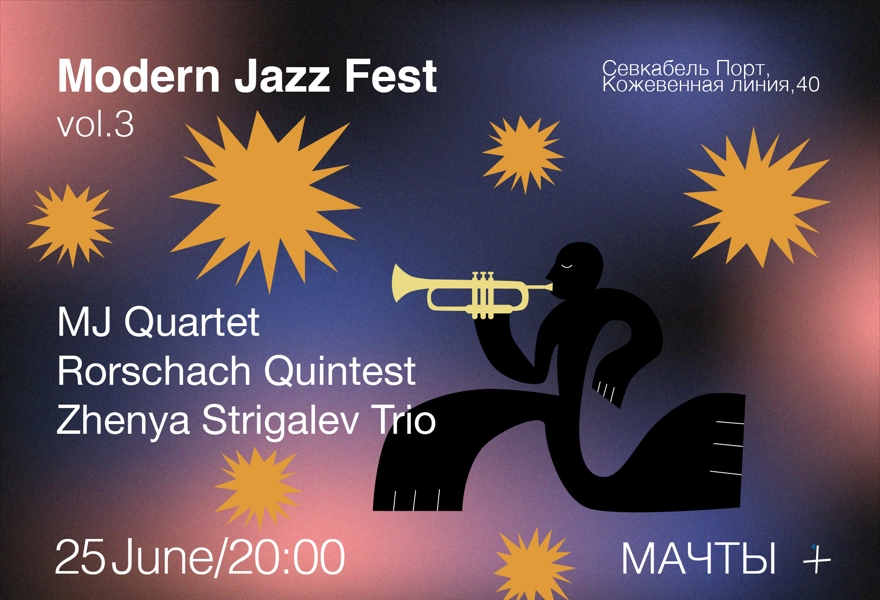 Modern Jazz Fest
vol.3

Севкабель Порт,
Кожевенная линия,40

MJ Quartet
Rorschach Quintest
Zhenya Strigalev Trio

25 June/20:00

МАЧТЫ +